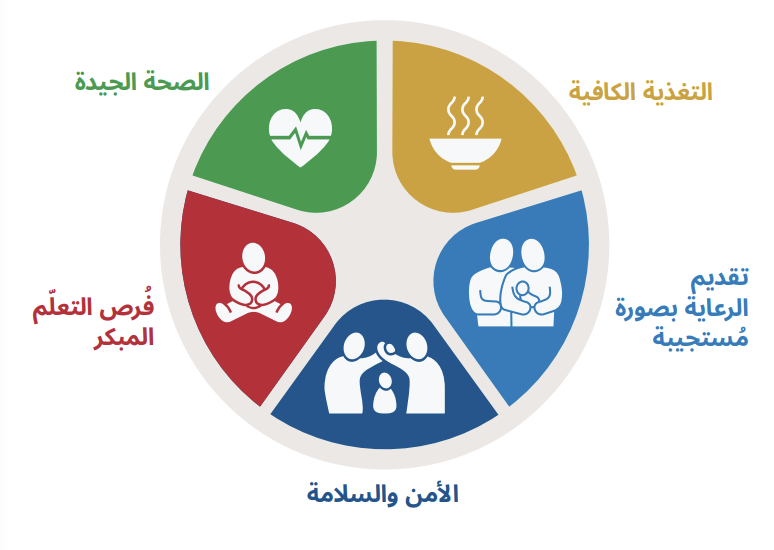 الصحة الجيدة

التغذية الكافية

تقديم الرعاية بصورة مُستجيبة

الأمن والسلامة

فُرص التعلّم المبكر